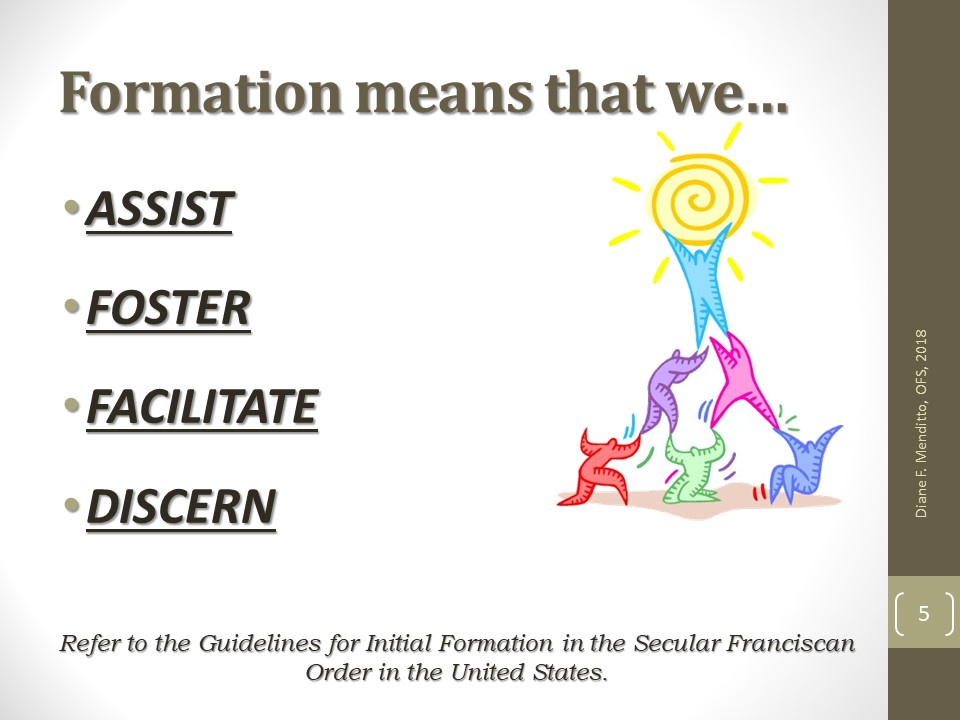 Formation means that we…

• ASSIST

• FOSTER

• FACILITATE

• DISCERN

Refer to the Guidelines for Initial Formation in the Secular Franciscan Order in the United States.

Diane F. Menditto, OFS, 2018

5